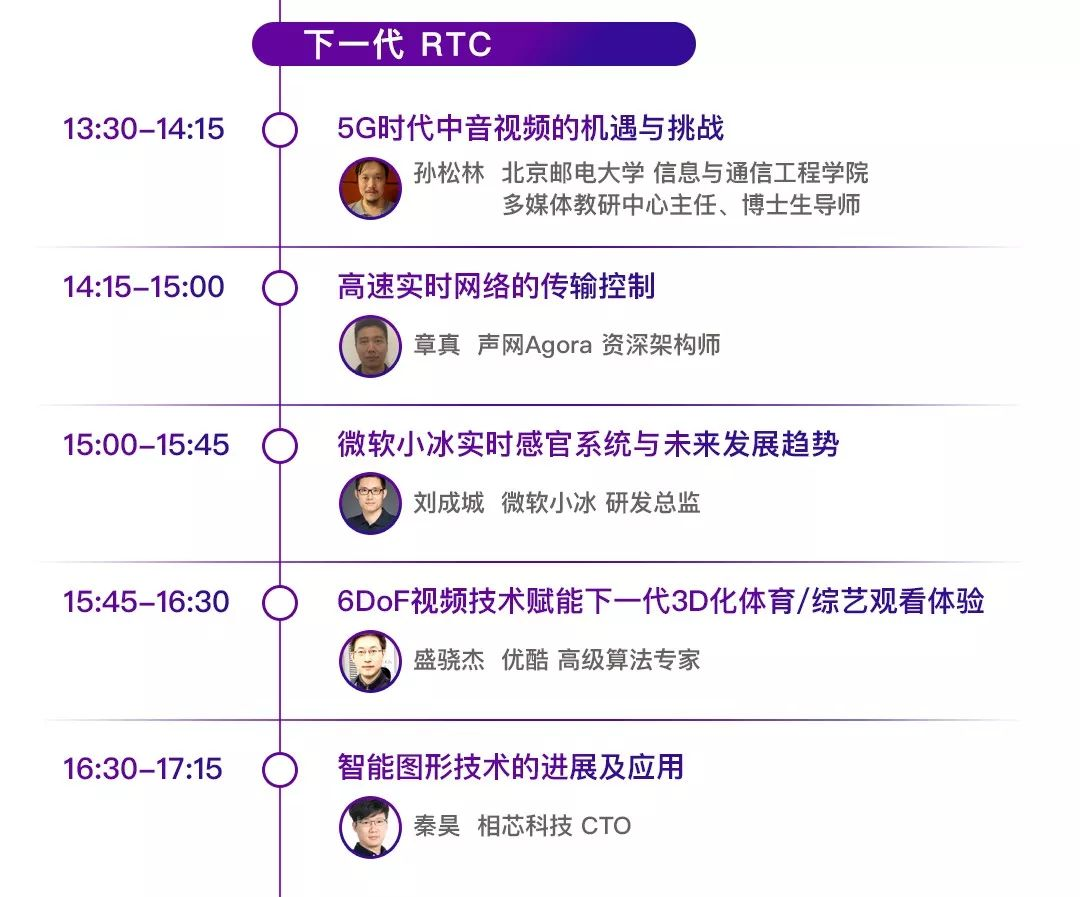 下一代 RTC

13:30-14:15
5G时代中音视频的机遇与挑战
孙松林 北京邮电大学 信息与通信工程学院 多媒体教研中心主任、博士生导师

14:15-15:00
高速实时网络的传输控制
章真 声网Agora 资深架构师

15:00-15:45
微软小冰实时感官系统与未来发展趋势
刘成城 微软小冰 研发总监

15:45-16:30
6DoF视频技术赋能下一代3D化体育/综艺观看体验
盛骁杰 优酷 高级算法专家

16:30-17:15
智能图形技术的进展及应用
秦昊 相芯科技 CTO